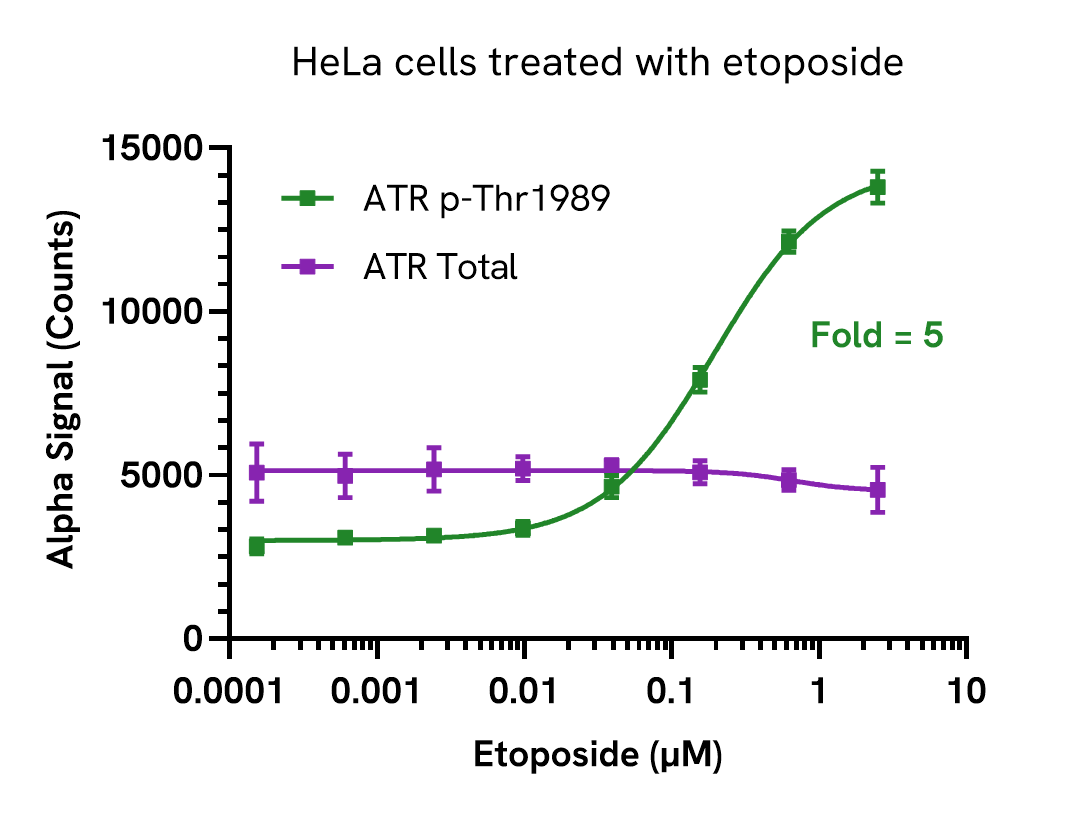 HeLa cells treated with etoposide

ATR p-Thr1989

ATR Total

Fold = 5

Alpha Signal (Counts)

15000

10000

5000

0

0.0001

0.001

0.01

0.1

1

10

Etoposide (μM)